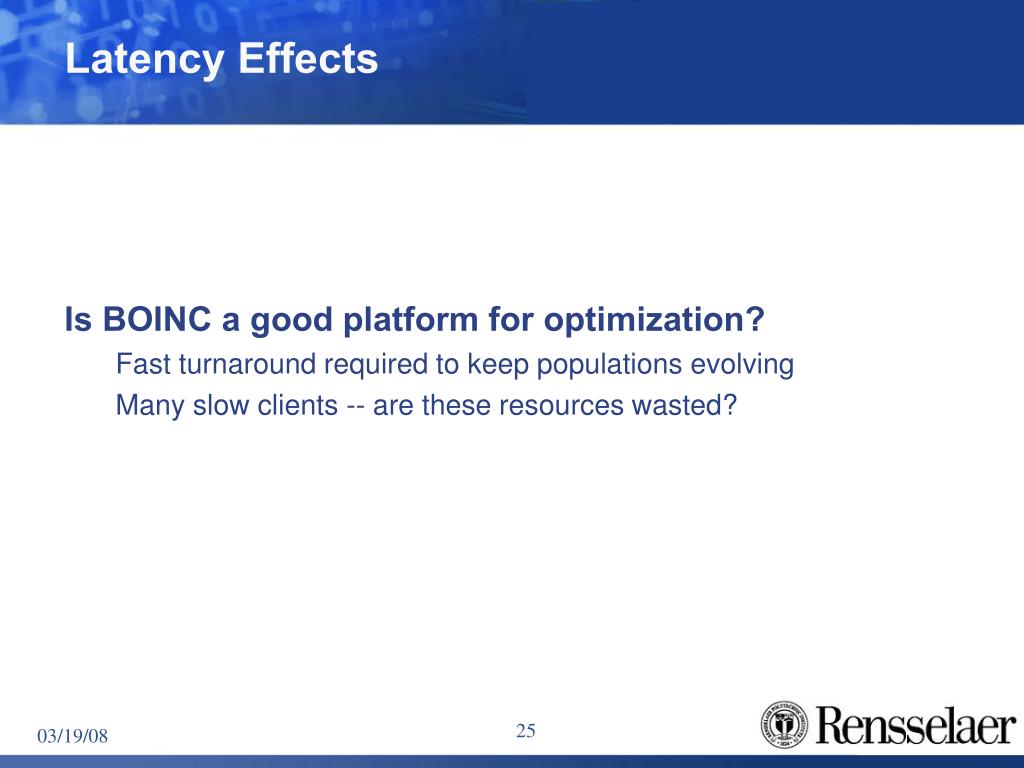 Latency Effects

Is BOINC a good platform for optimization?

Fast turnaround required to keep populations evolving

Many slow clients -- are these resources wasted?

03/19/08

25

Rensselaer